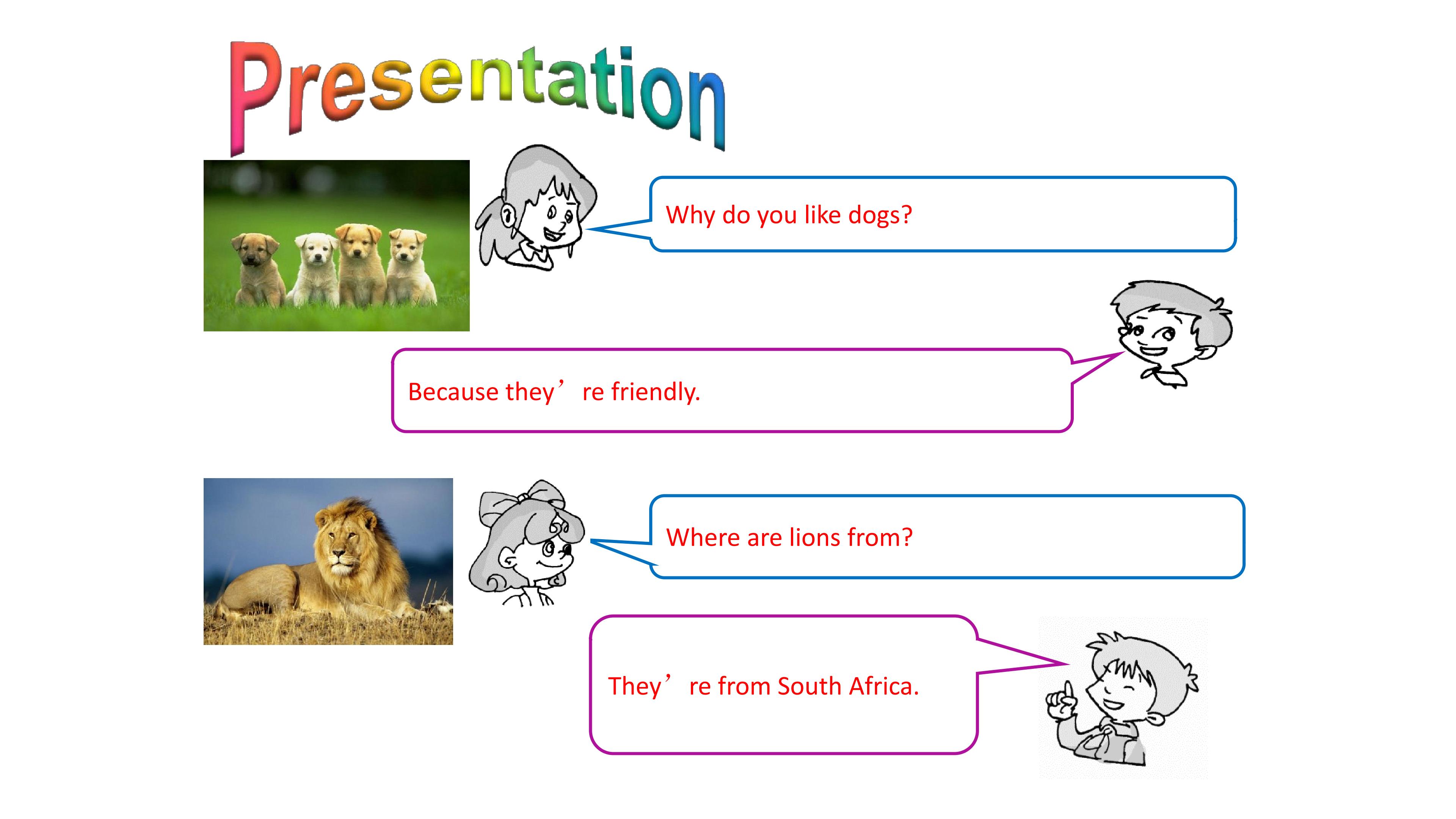 Presentation

Why do you like dogs?

Because they’ re friendly.

Where are lions from?

They’ re from South Africa.